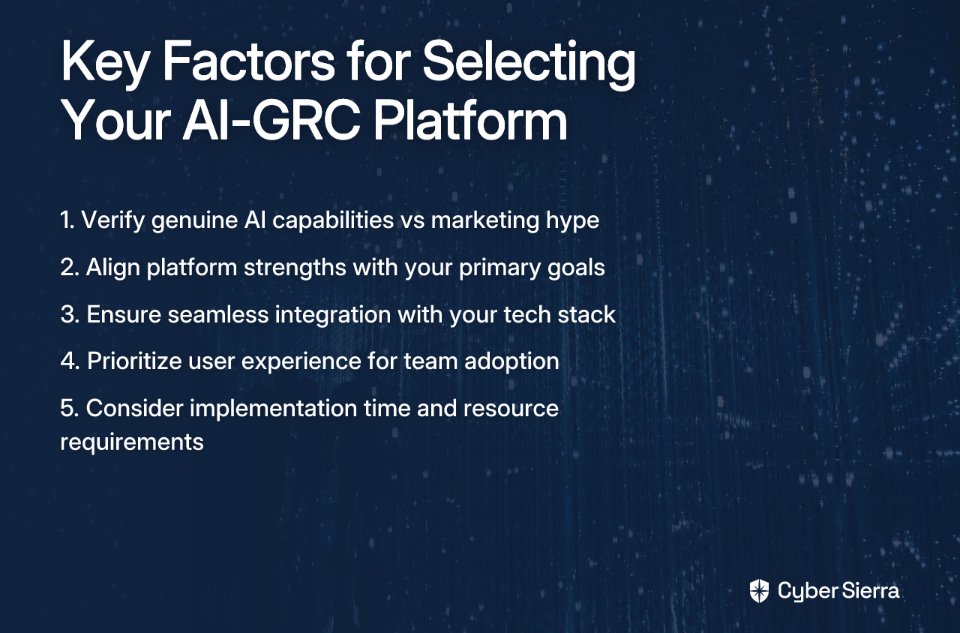 Key Factors for Selecting Your AI-GRC Platform

1. Verify genuine AI capabilities vs marketing hype

2. Align platform strengths with your primary goals

3. Ensure seamless integration with your tech stack

4. Prioritize user experience for team adoption

5. Consider implementation time and resource requirements

Cyber Sierra